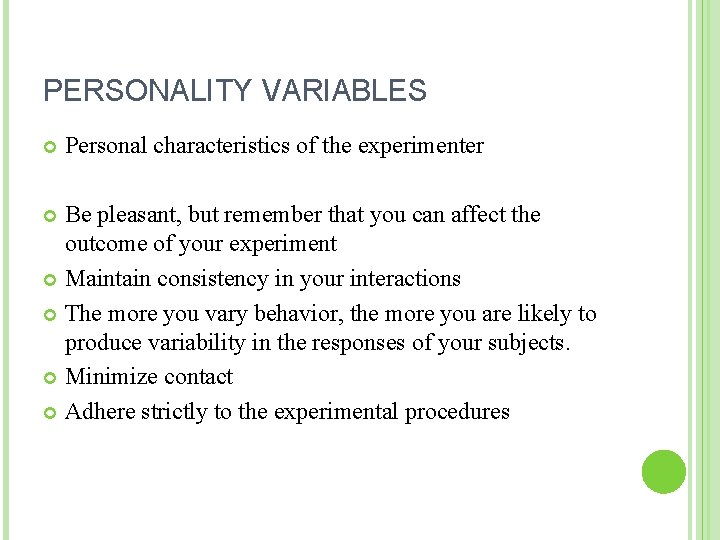 PERSONALITY VARIABLES

Personal characteristics of the experimenter

Be pleasant, but remember that you can affect the outcome of your experiment

Maintain consistency in your interactions

The more you vary behavior, the more you are likely to produce variability in the responses of your subjects.

Minimize contact

Adhere strictly to the experimental procedures